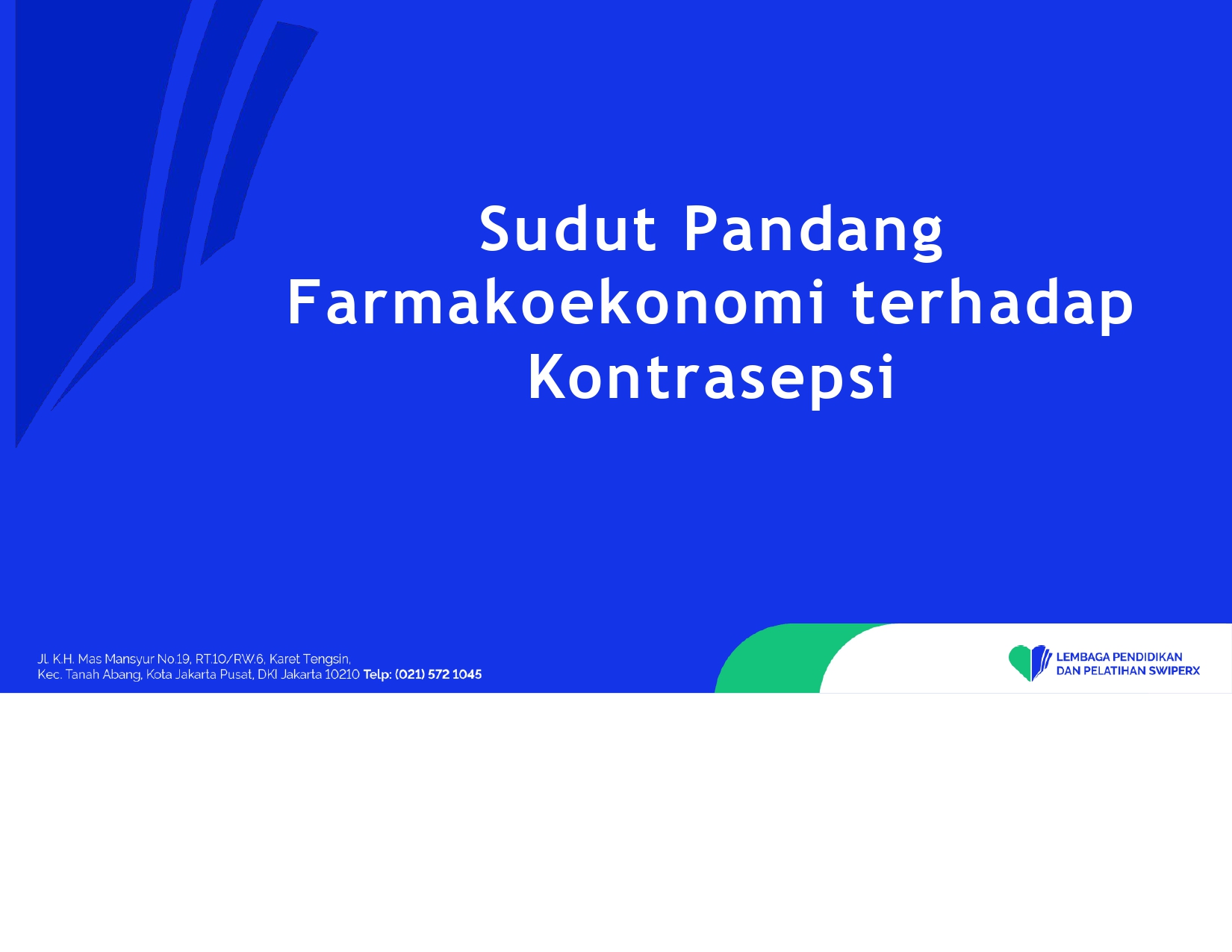 Sudut Pandang Farmakoekonomi terhadap Kontrasepsi

Jl. K.H. Mas Mansyur No.19, RT.10/RW.6, Karet Tengsin, Kec. Tanah Abang, Kota Jakarta Pusat, DKI Jakarta 10210 Telp: (021) 572 1045

LEMBAGA PENDIDIKAN DAN PELATIHAN SWIPERX